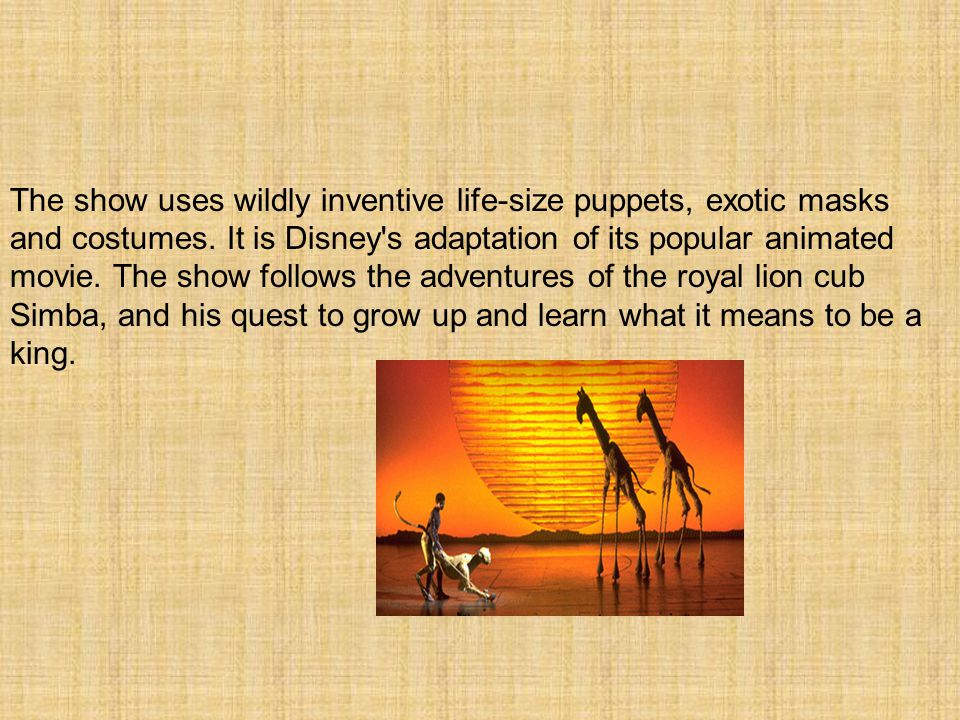 The show uses wildly inventive life-size puppets, exotic masks and costumes. It is Disney's adaptation of its popular animated movie. The show follows the adventures of the royal lion cub Simba, and his quest to grow up and learn what it means to be a king.